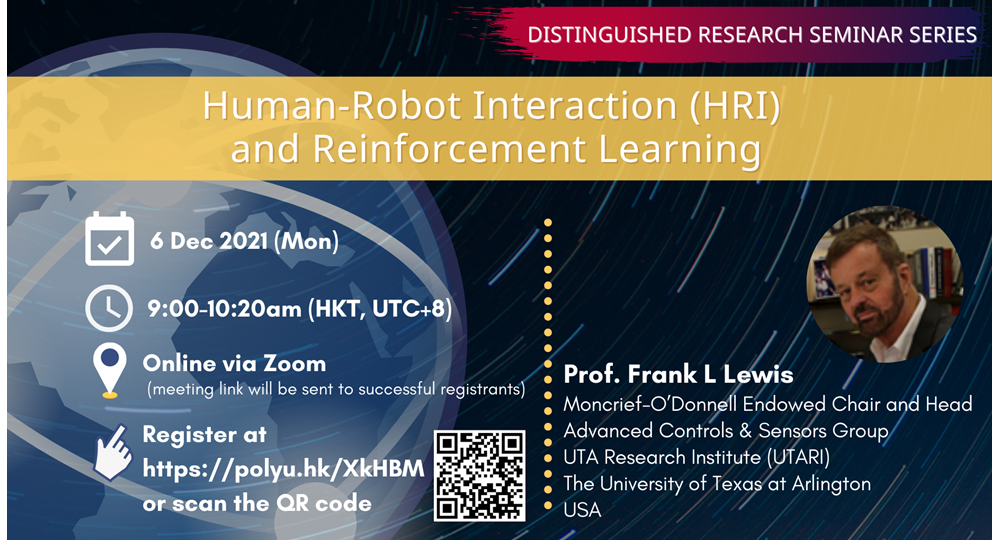 DISTINGUISHED RESEARCH SEMINAR SERIES

Human-Robot Interaction (HRI) and Reinforcement Learning

6 Dec 2021 (Mon)

9:00-10:20am (HKT, UTC+8)

Online via Zoom
(meeting link will be sent to successful registrants)

Register at https://polyu.hk/XkHBM or scan the QR code

Prof. Frank L Lewis
Moncrief-O'Donnell Endowed Chair and Head
Advanced Controls & Sensors Group
UTA Research Institute (UTARI)
The University of Texas at Arlington
USA